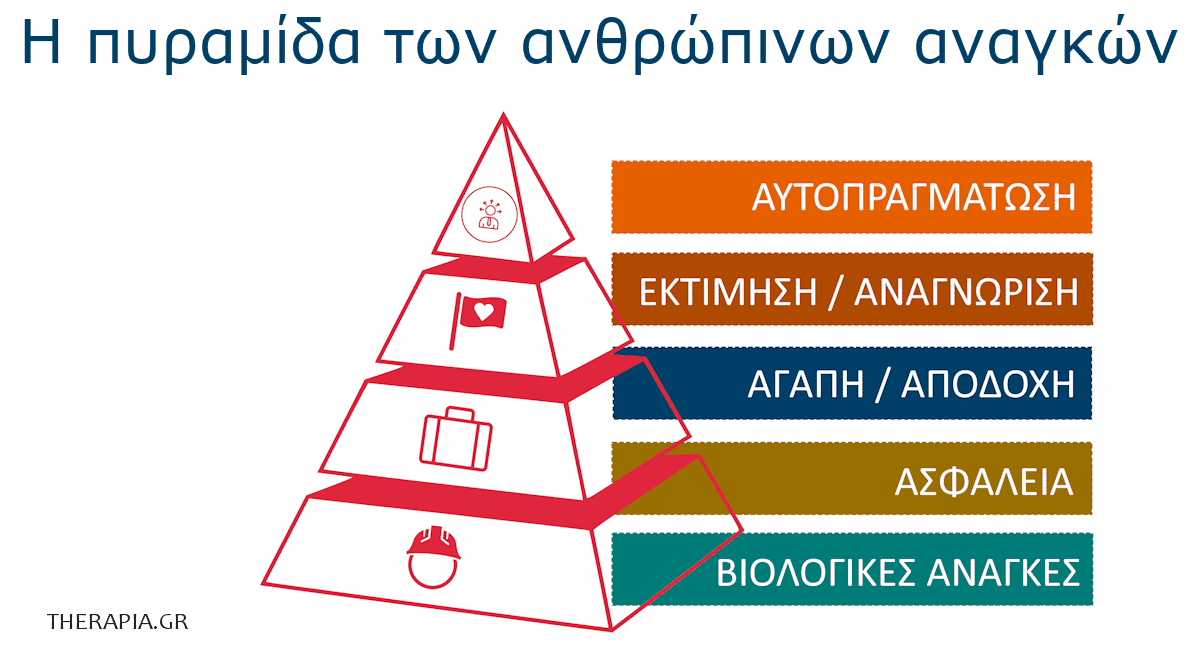 Η πυραμίδα των ανθρώπινων αναγκών

ΑΥΤΟΠΡΑΓΜΑΤΩΣΗ

ΕΚΤΙΜΗΣΗ / ΑΝΑΓΝΩΡΙΣΗ

ΑΓΑΠΗ / ΑΠΟΔΟΧΗ

ΑΣΦΑΛΕΙΑ

ΒΙΟΛΟΓΙΚΕΣ ΑΝΑΓΚΕΣ

THERAPIA.GR